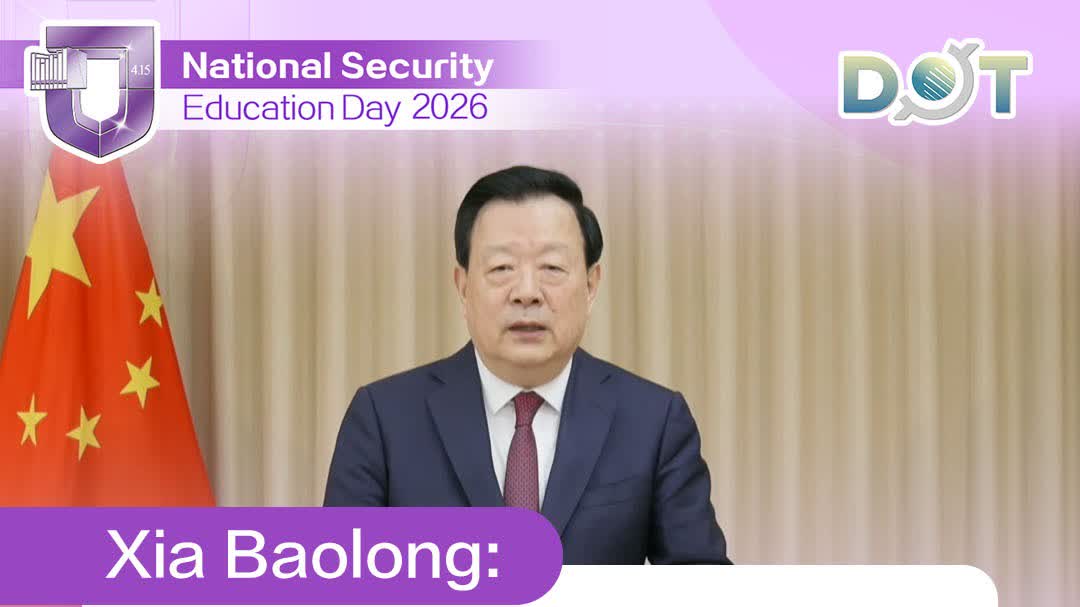 4.15

National Security
Education Day 2026

DOT

Xia Baolong: